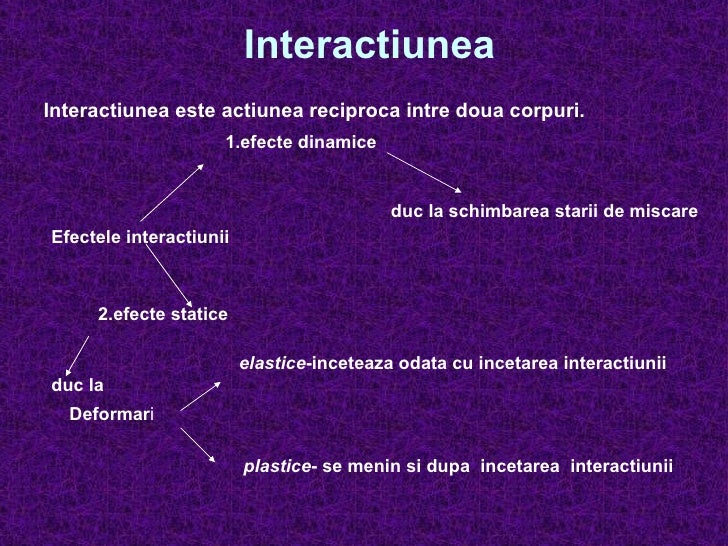 Interactiunea

Interactiunea este actiunea reciproca intre doua corpuri.

1.efecte dinamice

duc la schimbarea starii de miscare

Efectele interactiunii

2.efecte statice

elastice-inceteaza odata cu incetarea interactiunii

duc la

Deformari

plastice- se menin si dupa incetarea interactiunii